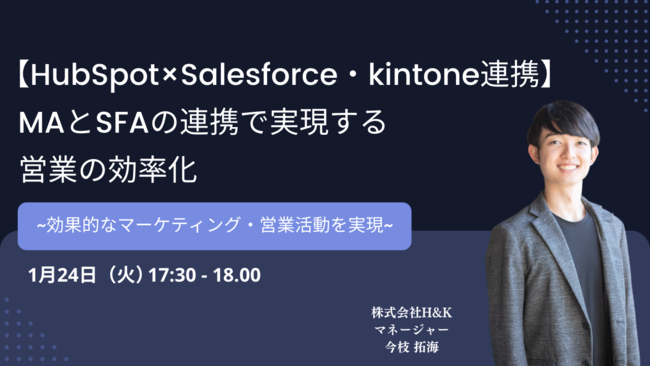 【HubSpot×Salesforce・kintone連携】
MAとSFAの連携で実現する
営業の効率化

~効果的なマーケティング・営業活動を実現~

1月24日（火）17:30 - 18.00

株式会社H&K
マネージャー
今枝 拓海